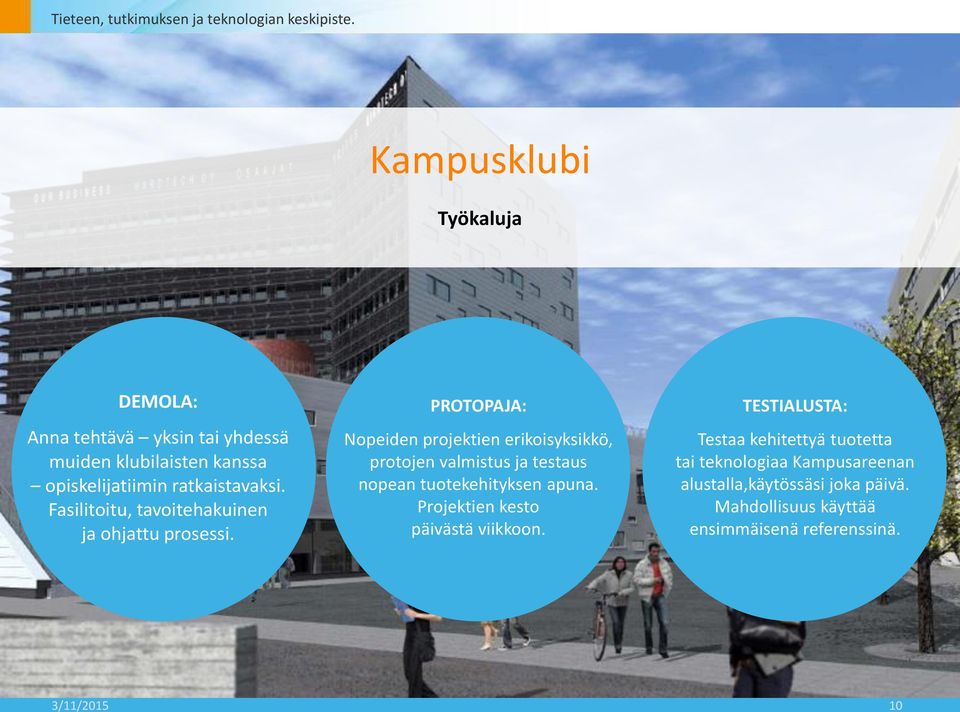 Tieteen, tutkimuksen ja teknologian keskipiste.

Kampusklubi

Työkaluja

DEMOLA:
Anna tehtävä – yksin tai yhdessä muiden klubilaisten kanssa – opiskelijatiimin ratkaistavaksi. Fasilitoitu, tavoitehakuinen ja ohjattu prosessi.

PROTOPAJA:
Nopeiden projektien erikoisyksikkö, protojen valmistus ja testaus nopean tuotekehityksen apuna. Projektien kesto päivästä viikkoon.

TESTIALUSTA:
Testaa kehitettyä tuotetta tai teknologiaa Kampusareenan alustalla,käytössäsi joka päivä. Mahdollisuus käyttää ensimmäisenä referenssinä.

3/11/2015

10